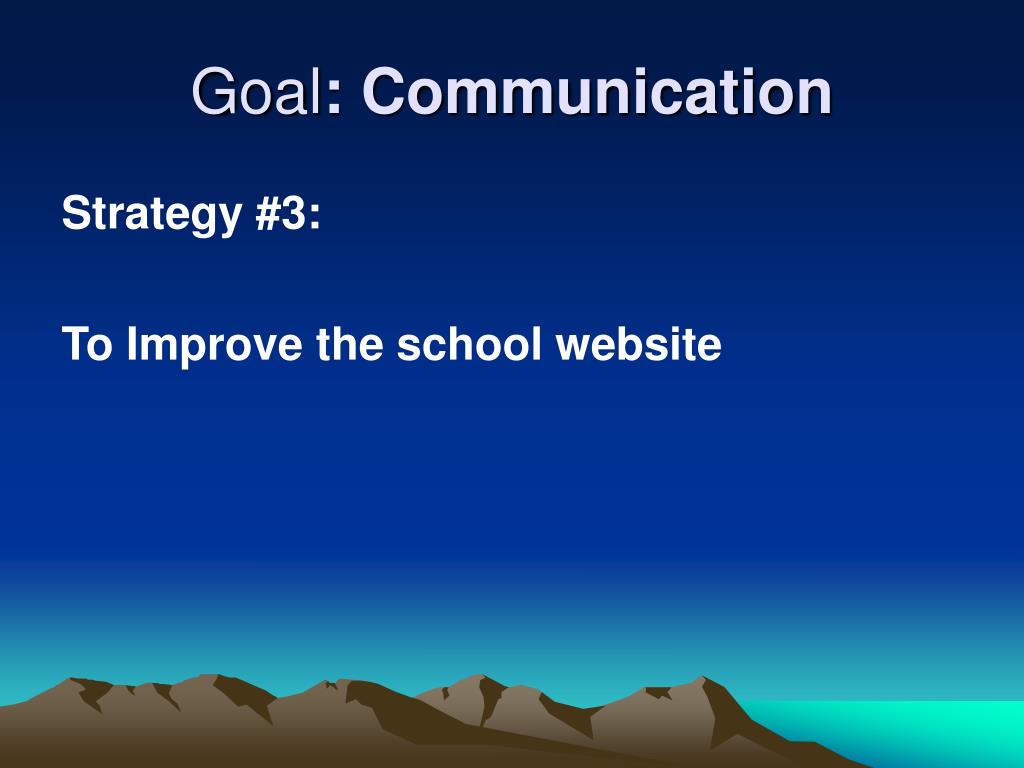 Goal: Communication

Strategy #3:

To Improve the school website